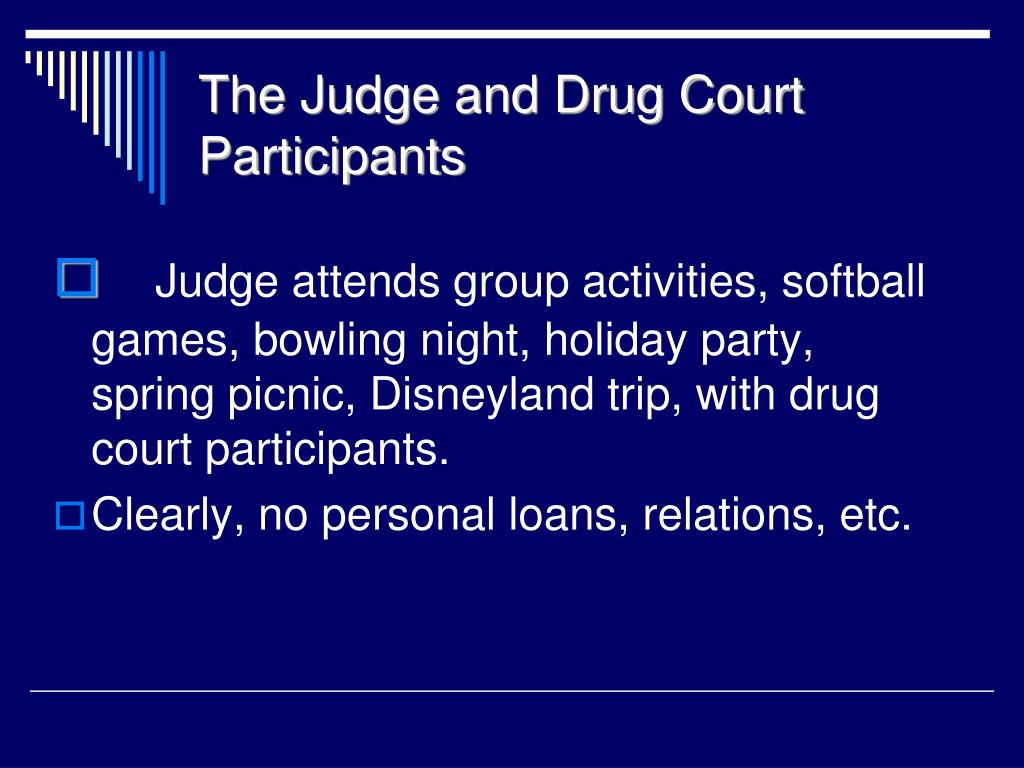 The Judge and Drug Court Participants

Judge attends group activities, softball games, bowling night, holiday party, spring picnic, Disneyland trip, with drug court participants.

Clearly, no personal loans, relations, etc.